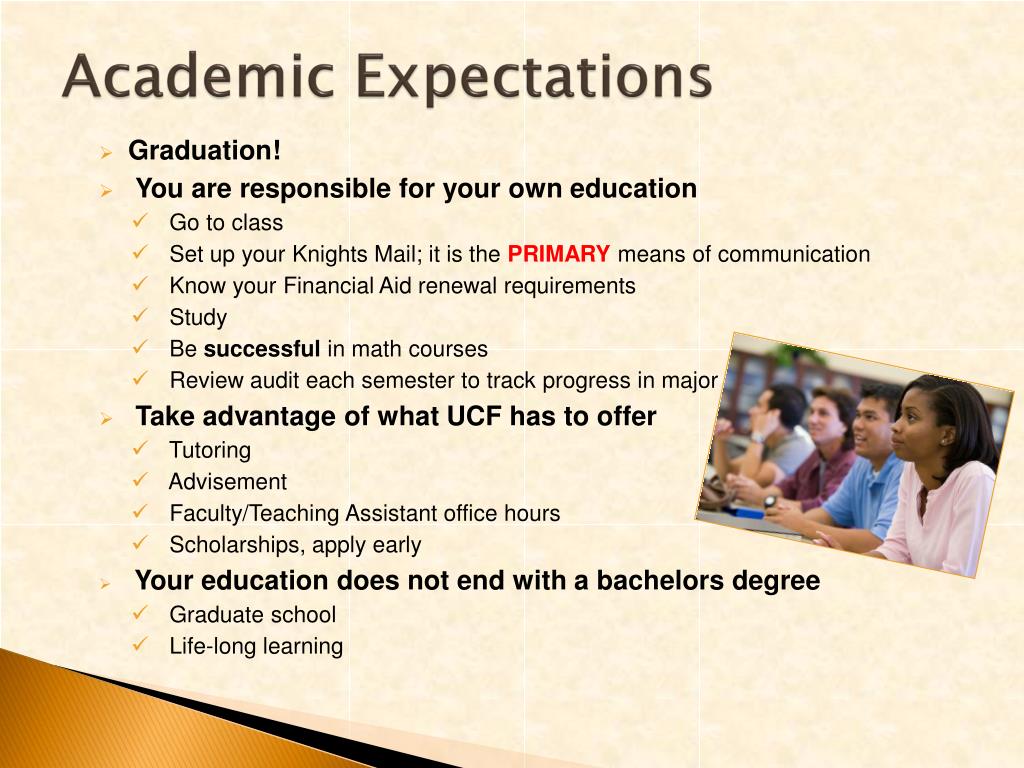 Academic Expectations

➢ Graduation!
➢ You are responsible for your own education
✓ Go to class
✓ Set up your Knights Mail; it is the PRIMARY means of communication
✓ Know your Financial Aid renewal requirements
✓ Study
✓ Be successful in math courses
✓ Review audit each semester to track progress in major
➢ Take advantage of what UCF has to offer
✓ Tutoring
✓ Advisement
✓ Faculty/Teaching Assistant office hours
✓ Scholarships, apply early
➢ Your education does not end with a bachelors degree
✓ Graduate school
✓ Life-long learning